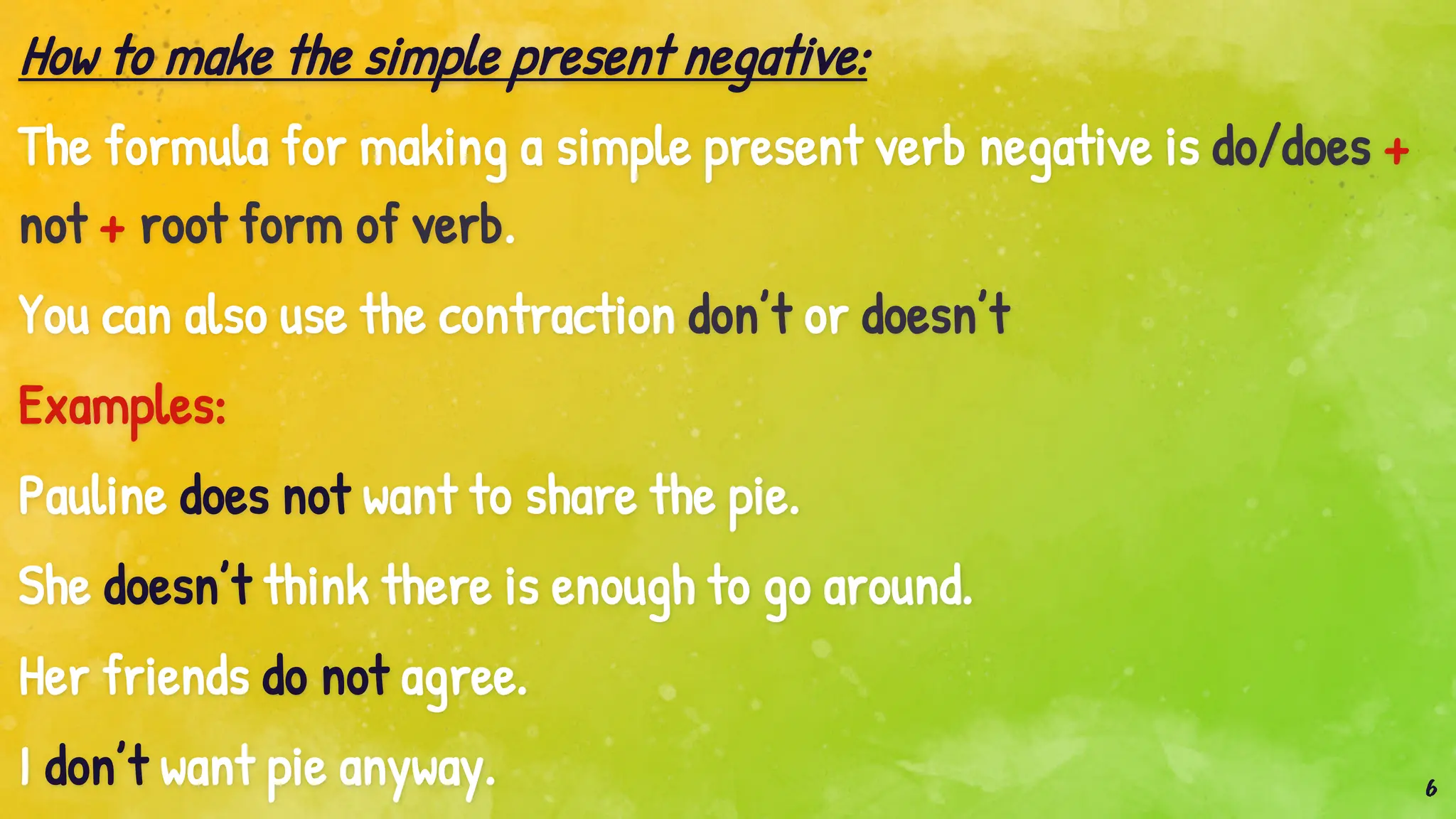 How to make the simple present negative:

The formula for making a simple present verb negative is do/does + not + root form of verb.

You can also use the contraction don't or doesn't

Examples:

Pauline does not want to share the pie.

She doesn't think there is enough to go around.

Her friends do not agree.

I don't want pie anyway.

6